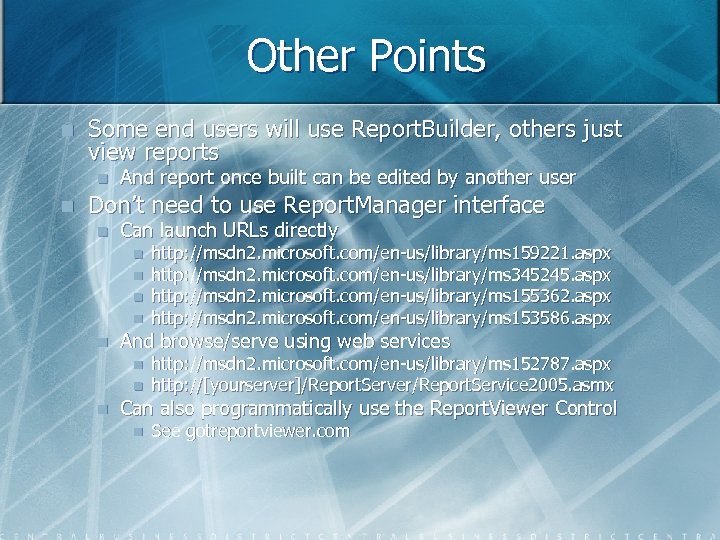 Other Points

Some end users will use ReportBuilder, others just view reports

And report once built can be edited by another user

Don't need to use ReportManager interface

Can launch URLs directly

http://msdn2.microsoft.com/en-us/library/ms159221.aspx

http://msdn2.microsoft.com/en-us/library/ms345245.aspx

http://msdn2.microsoft.com/en-us/library/ms155362.aspx

http://msdn2.microsoft.com/en-us/library/ms153586.aspx

And browse/serve using web services

http://msdn2.microsoft.com/en-us/library/ms152787.aspx

http://[yourserver]/ReportServer/ReportService2005.asmx

Can also programmatically use the ReportViewer Control

See gotreportviewer.com

CENTRALBUSINESSDISTRICTCENTRALBUSINESSDISTRICTCENTRA